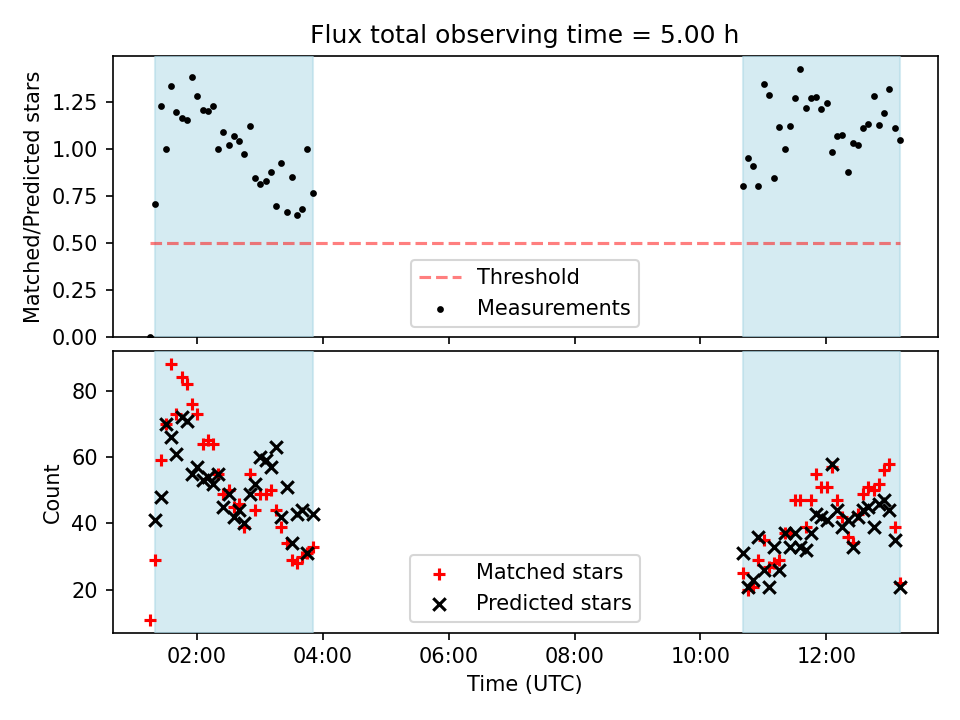 Flux total observing time = 5.00 h

Matched/Predicted stars

1.25
1.00
0.75
0.50
0.25
0.00

Threshold
Measurements

Count

80
60
40
20

Matched stars
Predicted stars

02:00
04:00
06:00
08:00
10:00
12:00

Time (UTC)